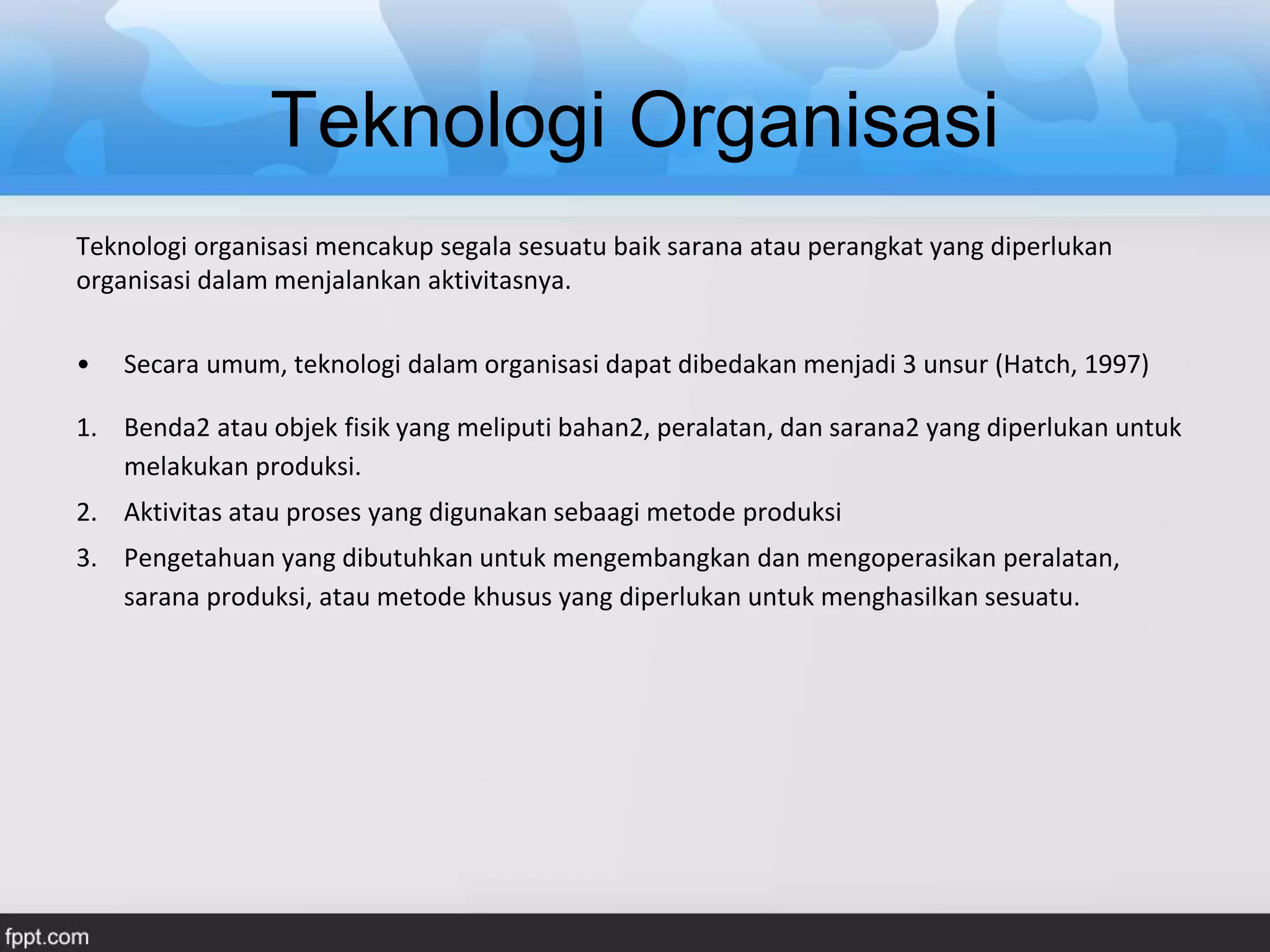 Teknologi Organisasi

Teknologi organisasi mencakup segala sesuatu baik sarana atau perangkat yang diperlukan organisasi dalam menjalankan aktivitasnya.

• Secara umum, teknologi dalam organisasi dapat dibedakan menjadi 3 unsur (Hatch, 1997)

1. Benda2 atau objek fisik yang meliputi bahan2, peralatan, dan sarana2 yang diperlukan untuk melakukan produksi.
2. Aktivitas atau proses yang digunakan sebaagi metode produksi
3. Pengetahuan yang dibutuhkan untuk mengembangkan dan mengoperasikan peralatan, sarana produksi, atau metode khusus yang diperlukan untuk menghasilkan sesuatu.

fppt.com